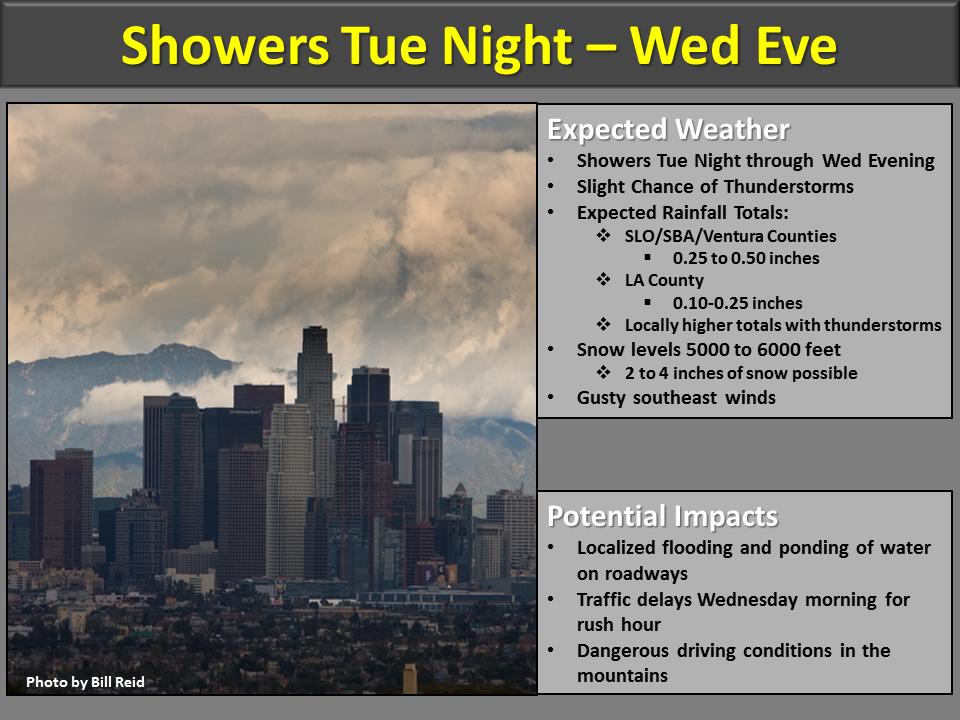 Showers Tue Night – Wed Eve

Photo by Bill Reid

Expected Weather
• Showers Tue Night through Wed Evening
• Slight Chance of Thunderstorms
• Expected Rainfall Totals:
  ❖ SLO/SBA/Ventura Counties
    ▪ 0.25 to 0.50 inches
  ❖ LA County
    ▪ 0.10-0.25 inches
  ❖ Locally higher totals with thunderstorms
• Snow levels 5000 to 6000 feet
  ❖ 2 to 4 inches of snow possible
• Gusty southeast winds

Potential Impacts
• Localized flooding and ponding of water on roadways
• Traffic delays Wednesday morning for rush hour
• Dangerous driving conditions in the mountains